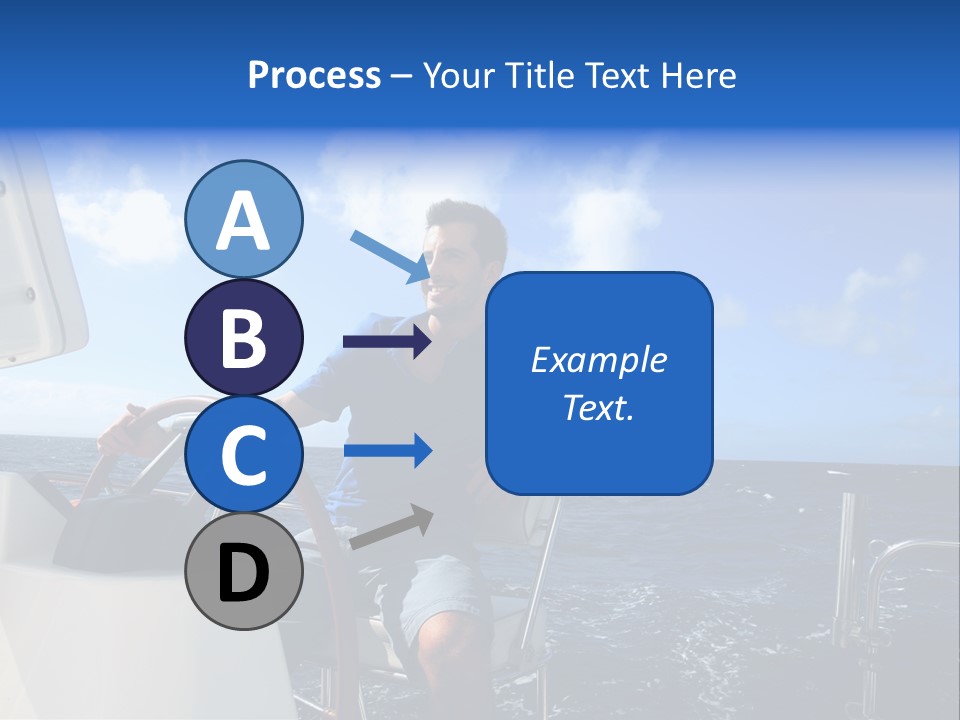 Process – Your Title Text Here

A
B
C
D

Example Text.